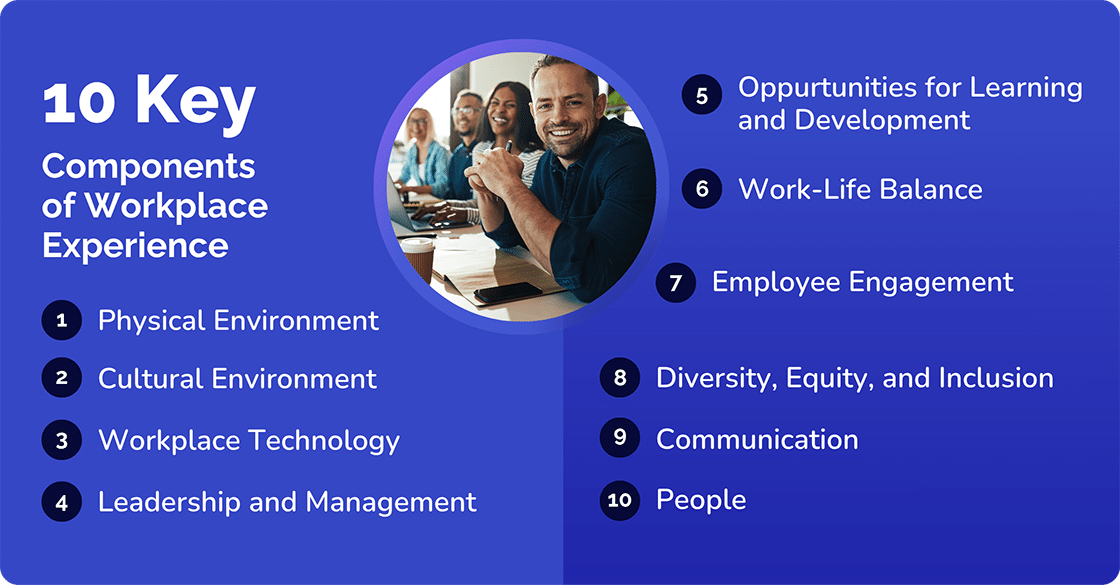 10 Key

Components of Workplace Experience

1 Physical Environment

2 Cultural Environment

3 Workplace Technology

4 Leadership and Management

5 Oppurtunities for Learning and Development

6 Work-Life Balance

7 Employee Engagement

8 Diversity, Equity, and Inclusion

9 Communication

10 People